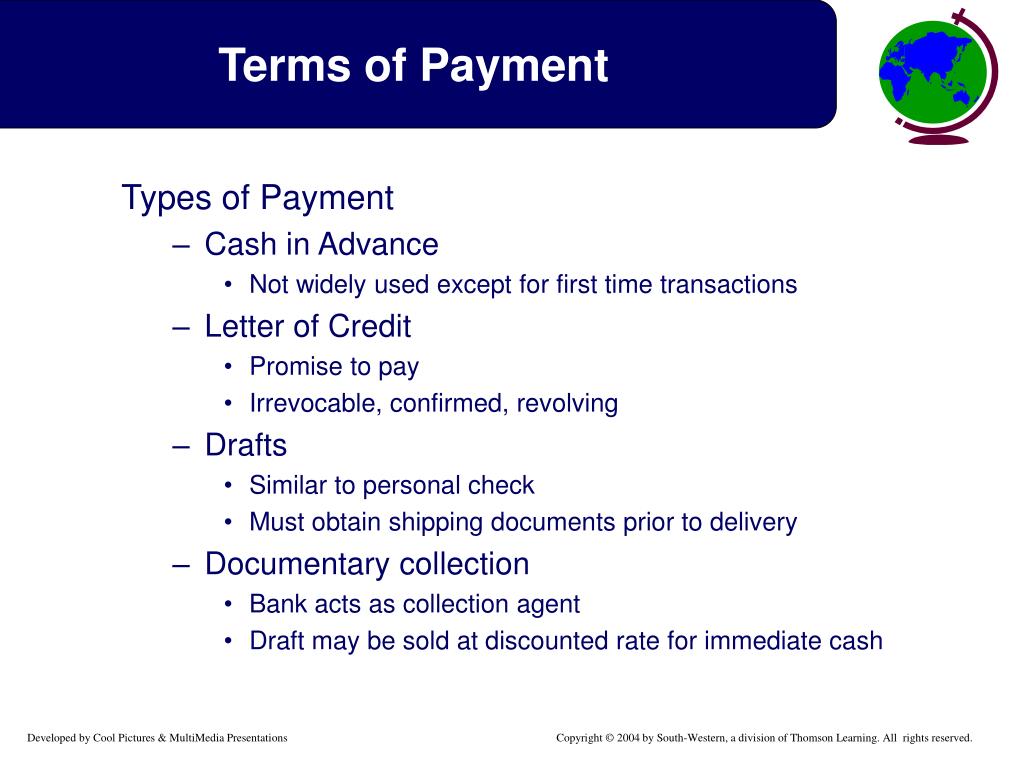 Terms of Payment

Types of Payment
– Cash in Advance
• Not widely used except for first time transactions
– Letter of Credit
• Promise to pay
• Irrevocable, confirmed, revolving
– Drafts
• Similar to personal check
• Must obtain shipping documents prior to delivery
– Documentary collection
• Bank acts as collection agent
• Draft may be sold at discounted rate for immediate cash

Developed by Cool Pictures & MultiMedia Presentations

Copyright © 2004 by South-Western, a division of Thomson Learning. All rights reserved.